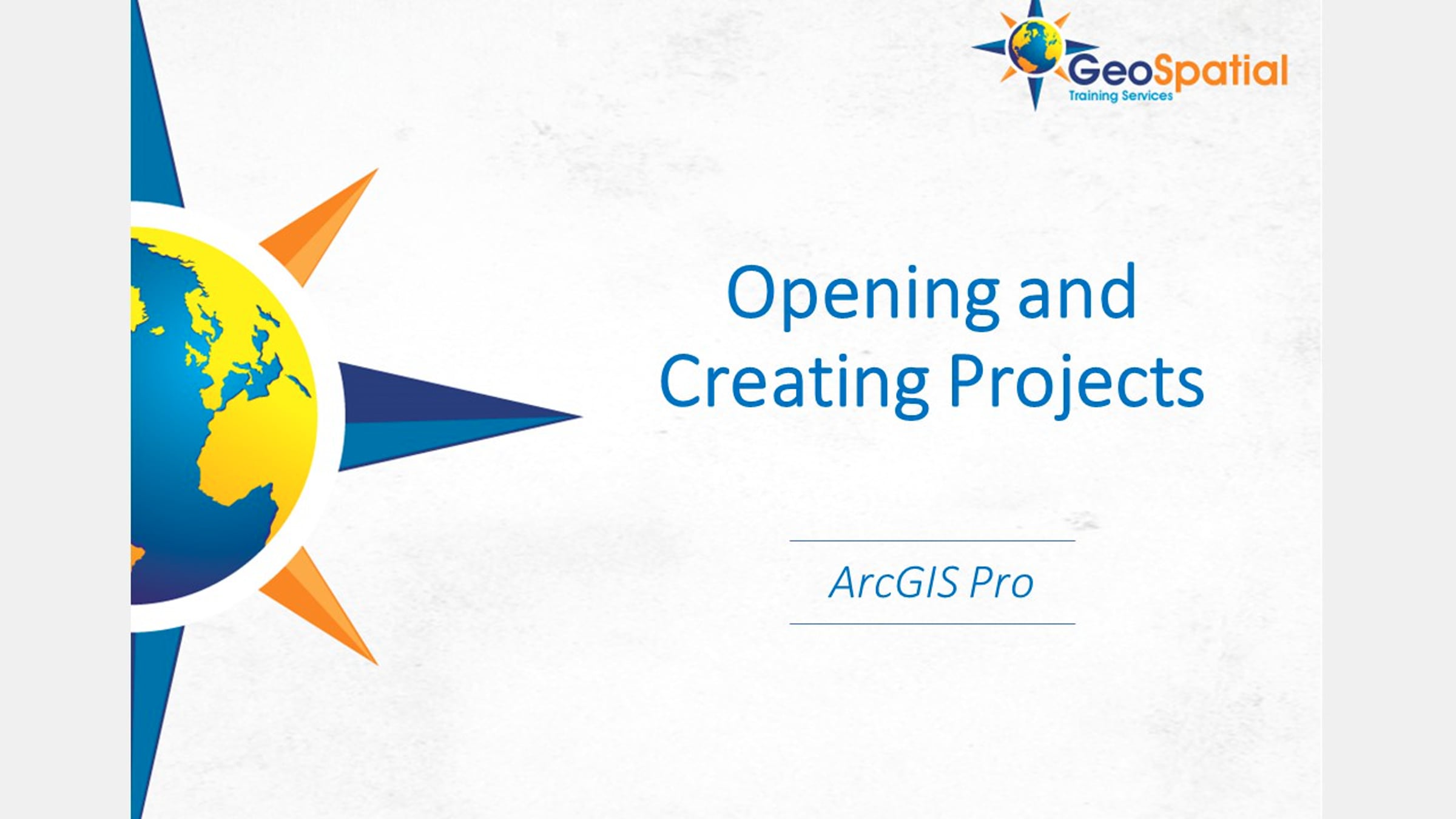 GeoSpatial
Training Services

Opening and Creating Projects

ArcGIS Pro